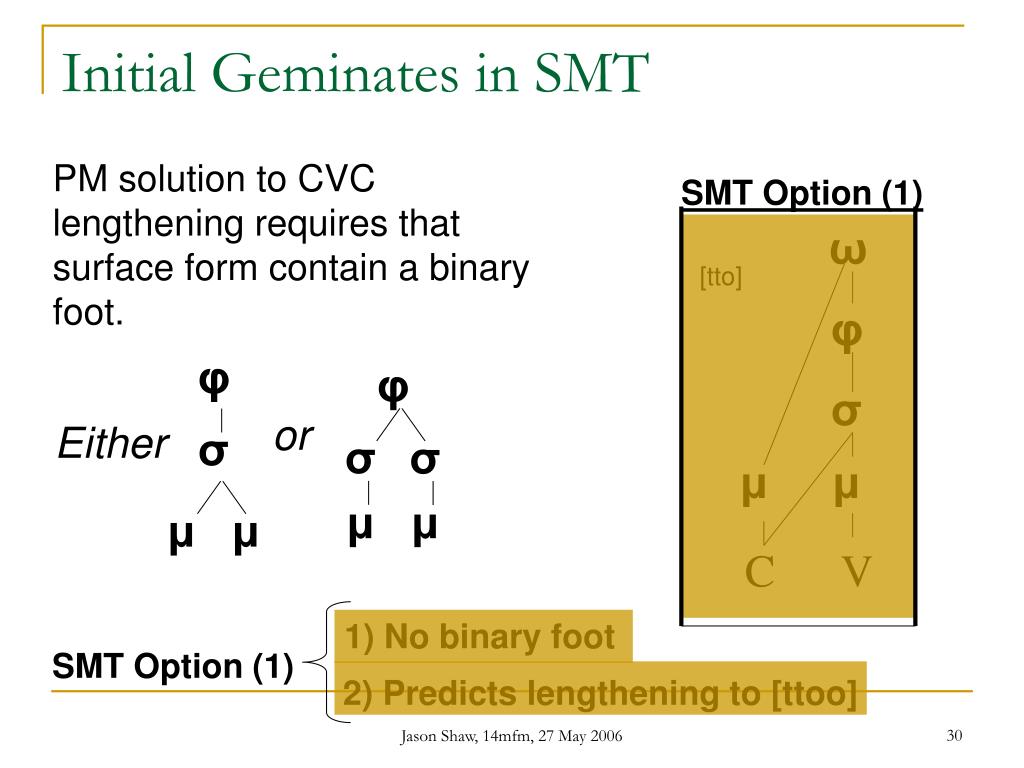 Initial Geminates in SMT

PM solution to CVC lengthening requires that surface form contain a binary foot.

Either φ σ μ μ or φ σ σ μ μ

SMT Option (1)

[tto]

ω
φ
σ
μ μ
C V

SMT Option (1)

1) No binary foot

2) Predicts lengthening to [ttoo]

Jason Shaw, 14mfm, 27 May 2006

30